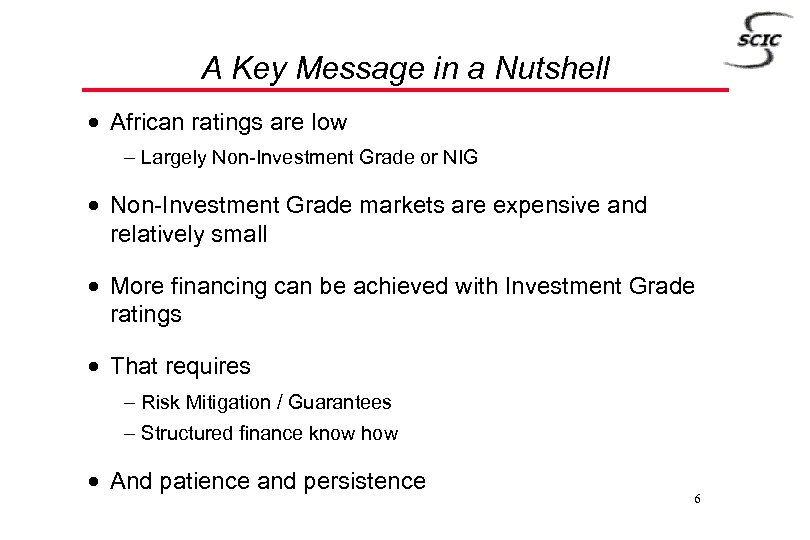 SCIC

A Key Message in a Nutshell

• African ratings are low
– Largely Non-Investment Grade or NIG

• Non-Investment Grade markets are expensive and relatively small

• More financing can be achieved with Investment Grade ratings

• That requires
– Risk Mitigation / Guarantees
– Structured finance know how

• And patience and persistence

6